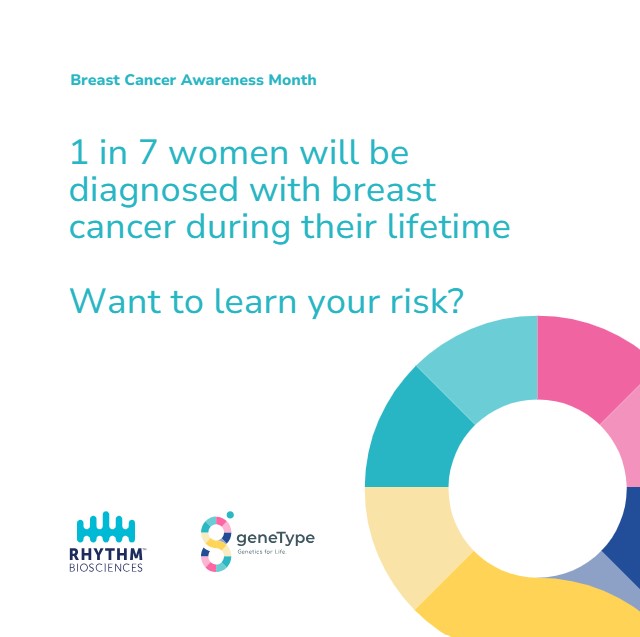 Breast Cancer Awareness Month

1 in 7 women will be diagnosed with breast cancer during their lifetime

Want to learn your risk?

RHYTHM™
BIOSCIENCES

geneType
Genetics for Life.